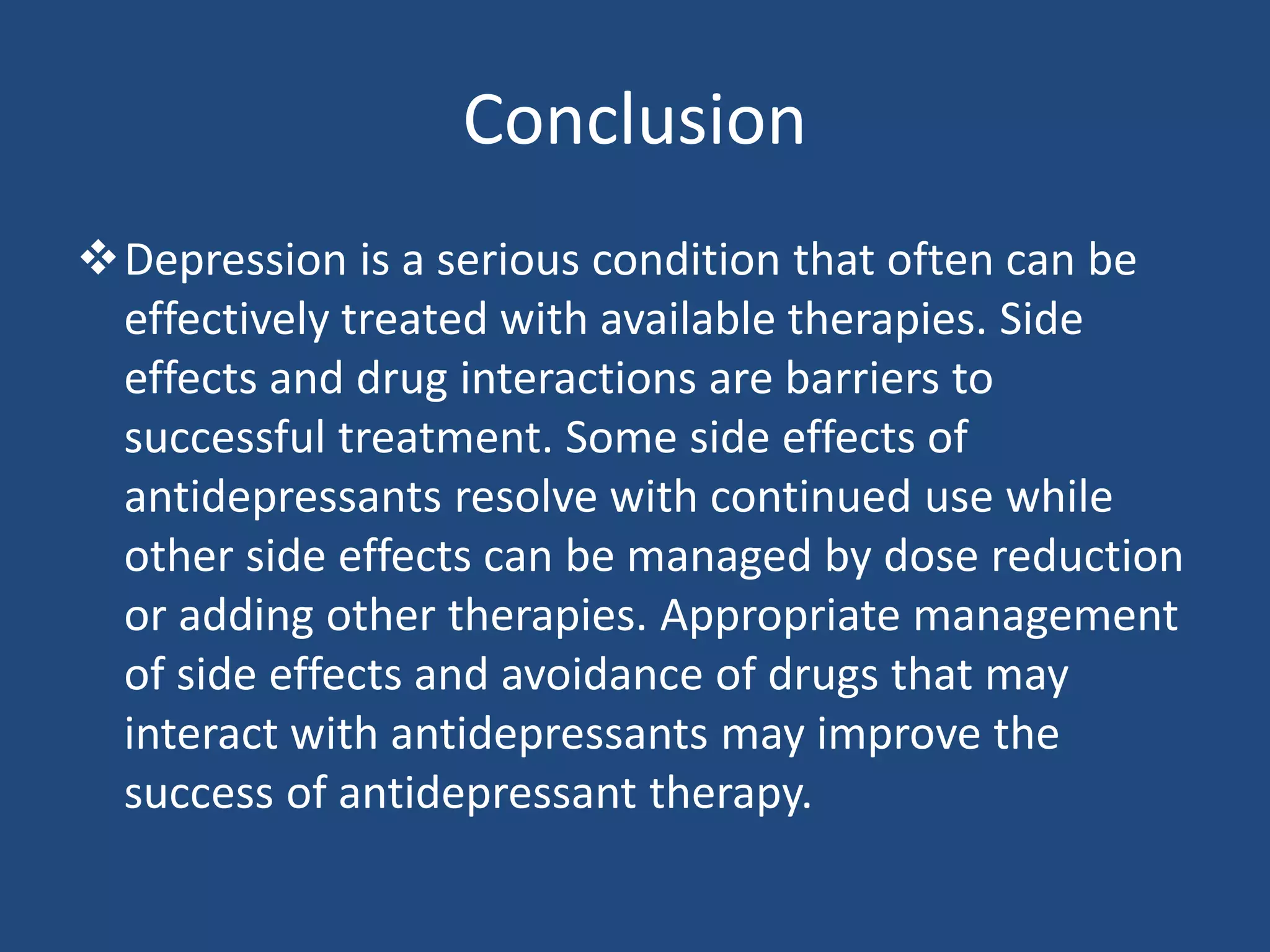 Conclusion

❖ Depression is a serious condition that often can be effectively treated with available therapies. Side effects and drug interactions are barriers to successful treatment. Some side effects of antidepressants resolve with continued use while other side effects can be managed by dose reduction or adding other therapies. Appropriate management of side effects and avoidance of drugs that may interact with antidepressants may improve the success of antidepressant therapy.